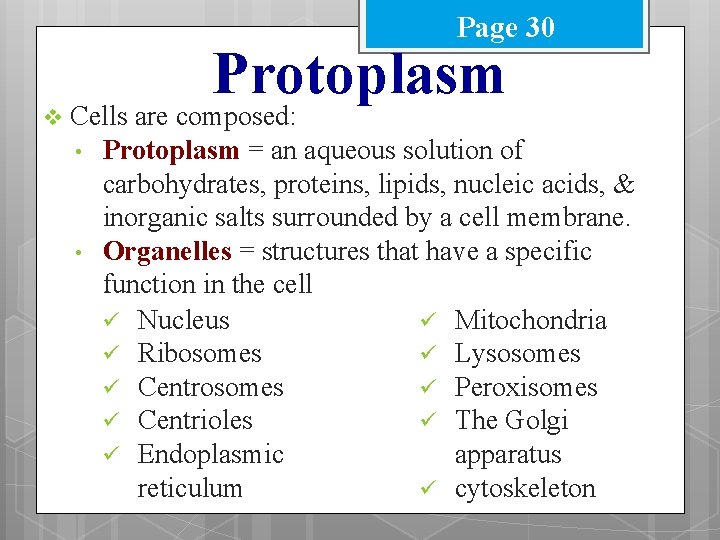 Page 30

Protoplasm

❖ Cells are composed:
• Protoplasm = an aqueous solution of carbohydrates, proteins, lipids, nucleic acids, & inorganic salts surrounded by a cell membrane.
• Organelles = structures that have a specific function in the cell

✓ Nucleus
✓ Ribosomes
✓ Centrosomes
✓ Centrioles
✓ Endoplasmic reticulum

✓ Mitochondria
✓ Lysosomes
✓ Peroxisomes
✓ The Golgi apparatus
✓ cytoskeleton